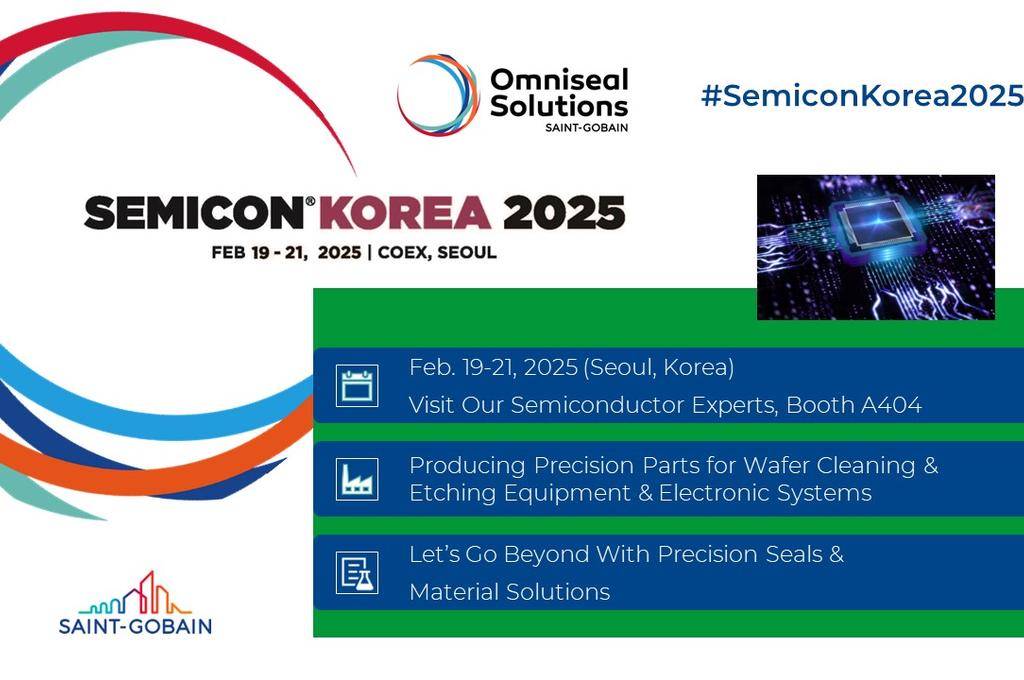 Omniseal Solutions
SAINT-GOBAIN

#SemiconKorea2025

SEMICON® KOREA 2025
FEB 19 - 21, 2025 | COEX, SEOUL

Feb. 19-21, 2025 (Seoul, Korea)
Visit Our Semiconductor Experts, Booth A404

Producing Precision Parts for Wafer Cleaning & Etching Equipment & Electronic Systems

Let's Go Beyond With Precision Seals & Material Solutions

SAINT-GOBAIN